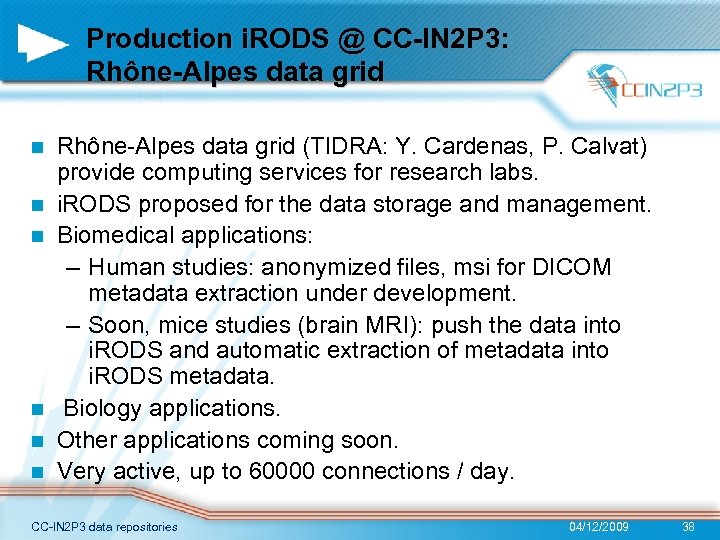 Production iRODS @ CC-IN2P3: Rhône-Alpes data grid

CCIN2P3

- Rhône-Alpes data grid (TIDRA: Y. Cardenas, P. Calvat) provide computing services for research labs.
- iRODS proposed for the data storage and management.
- Biomedical applications:
  – Human studies: anonymized files, msi for DICOM metadata extraction under development.
  – Soon, mice studies (brain MRI): push the data into iRODS and automatic extraction of metadata into iRODS metadata.
- Biology applications.
- Other applications coming soon.
- Very active, up to 60000 connections / day.

CC-IN2P3 data repositories 04/12/2009 38